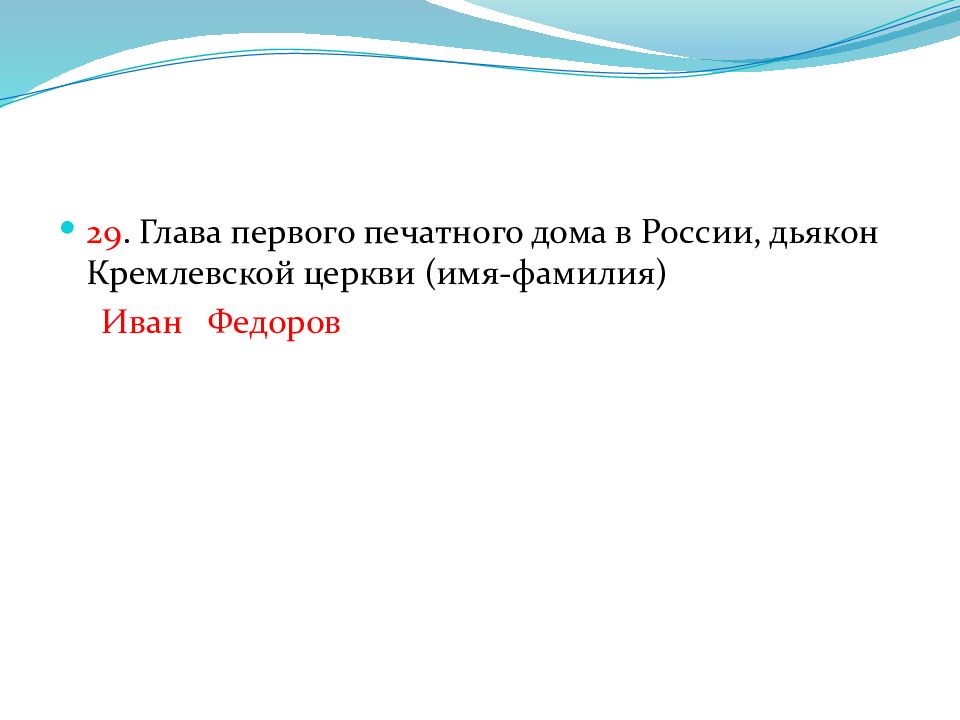 29. Глава первого печатного дома в России, дьякон Кремлевской церкви (имя-фамилия)

Иван Федоров